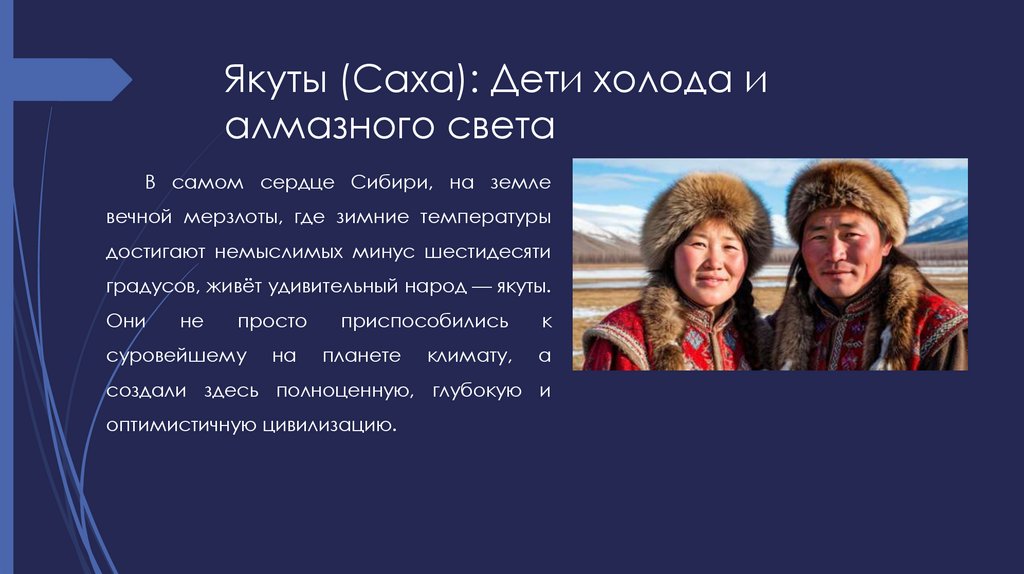 Якуты (Саха): Дети холода и алмазного света

В самом сердце Сибири, на земле вечной мерзлоты, где зимние температуры достигают немыслимых минус шестидесяти градусов, живёт удивительный народ — якуты. Они не просто приспособились к суровейшему на планете климату, а создали здесь полноценную, глубокую и оптимистичную цивилизацию.